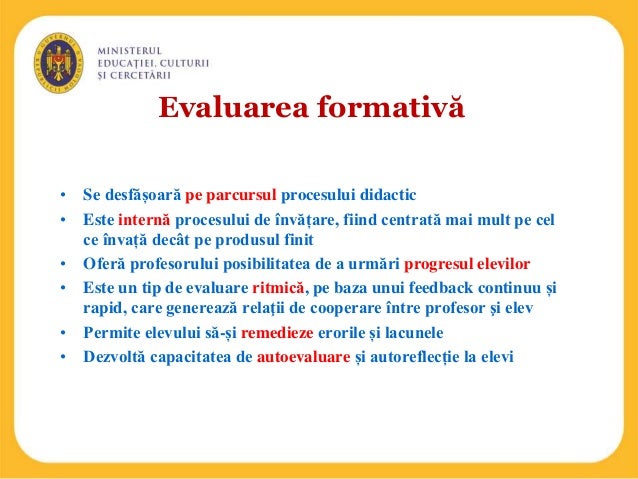 GUVERNUL REPUBLICII MOLDOVA

MINISTERUL
EDUCAȚIEI, CULTURII
ȘI CERCETĂRII

Evaluarea formativă

• Se desfășoară pe parcursul procesului didactic
• Este internă procesului de învățare, fiind centrată mai mult pe cel ce învață decât pe produsul finit
• Oferă profesorului posibilitatea de a urmări progresul elevilor
• Este un tip de evaluare ritmică, pe baza unui feedback continuu și rapid, care generează relații de cooperare între profesor și elev
• Permite elevului să-și remedieze erorile și lacunele
• Dezvoltă capacitatea de autoevaluare și autoreflecție la elevi